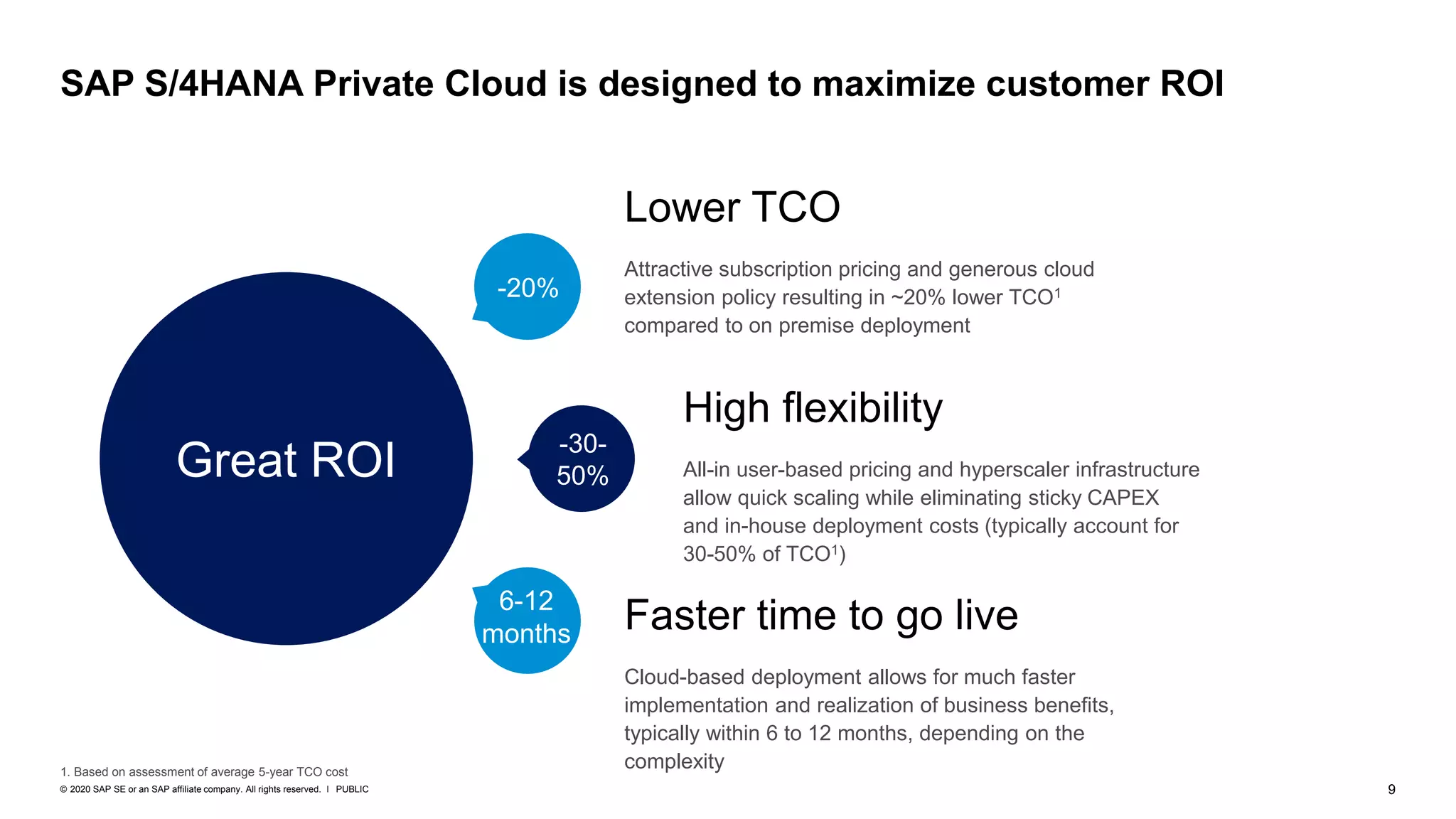 SAP S/4HANA Private Cloud is designed to maximize customer ROI

Great ROI

-20%

Lower TCO

Attractive subscription pricing and generous cloud extension policy resulting in ~20% lower TCO$^1$ compared to on premise deployment

-30-50%

High flexibility

All-in user-based pricing and hyperscaler infrastructure allow quick scaling while eliminating sticky CAPEX and in-house deployment costs (typically account for 30-50% of TCO$^1$)

6-12 months

Faster time to go live

Cloud-based deployment allows for much faster implementation and realization of business benefits, typically within 6 to 12 months, depending on the complexity

1. Based on assessment of average 5-year TCO cost

© 2020 SAP SE or an SAP affiliate company. All rights reserved. I PUBLIC

9